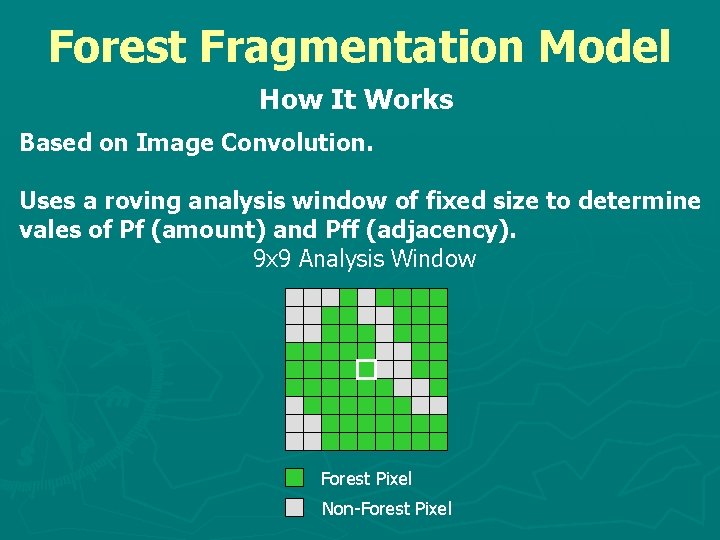 Forest Fragmentation Model

How It Works

Based on Image Convolution.

Uses a roving analysis window of fixed size to determine vales of Pf (amount) and Pff (adjacency).

9x9 Analysis Window

Forest Pixel

Non-Forest Pixel